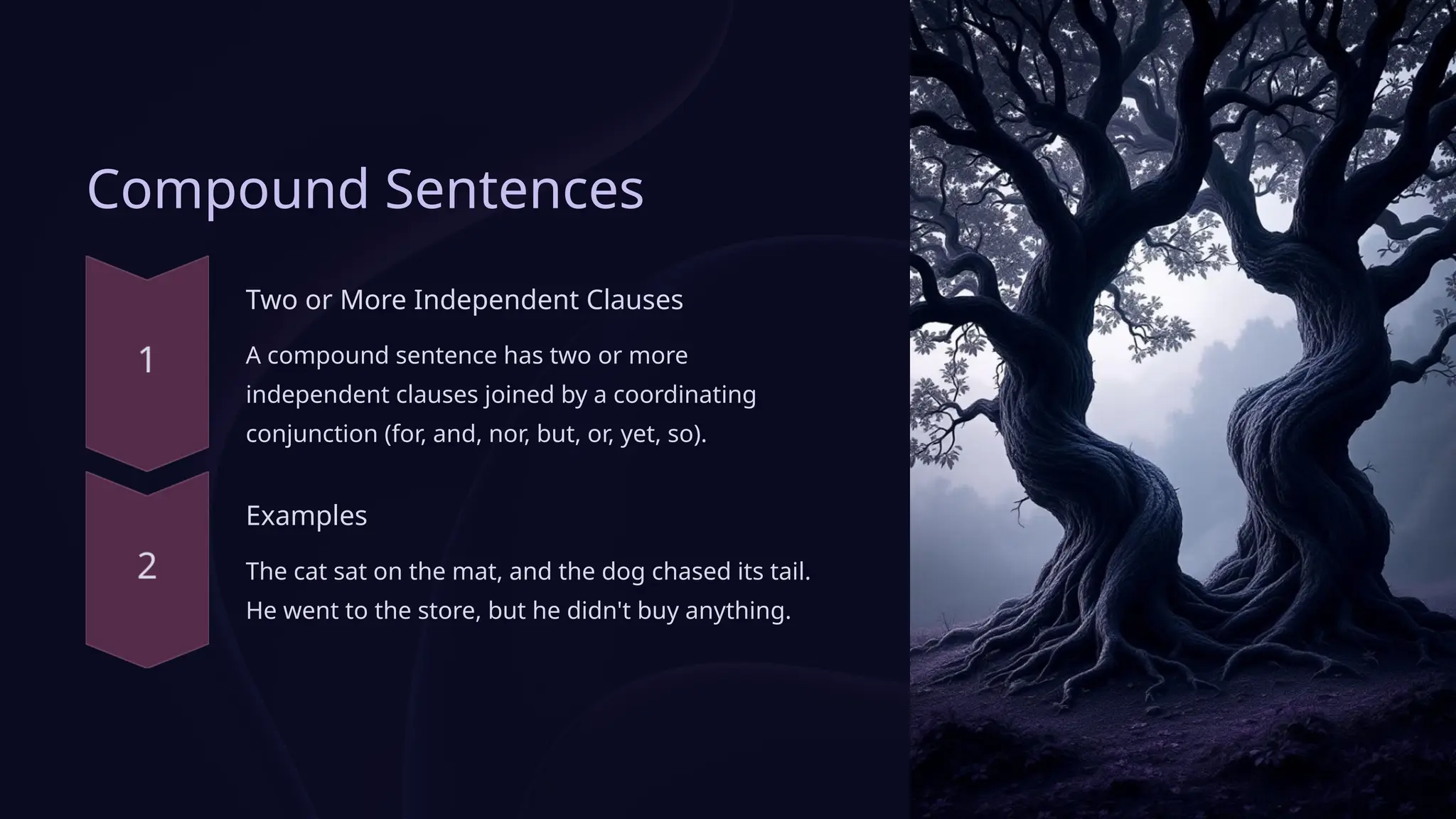 Compound Sentences

1

Two or More Independent Clauses

A compound sentence has two or more independent clauses joined by a coordinating conjunction (for, and, nor, but, or, yet, so).

2

Examples

The cat sat on the mat, and the dog chased its tail.
He went to the store, but he didn't buy anything.